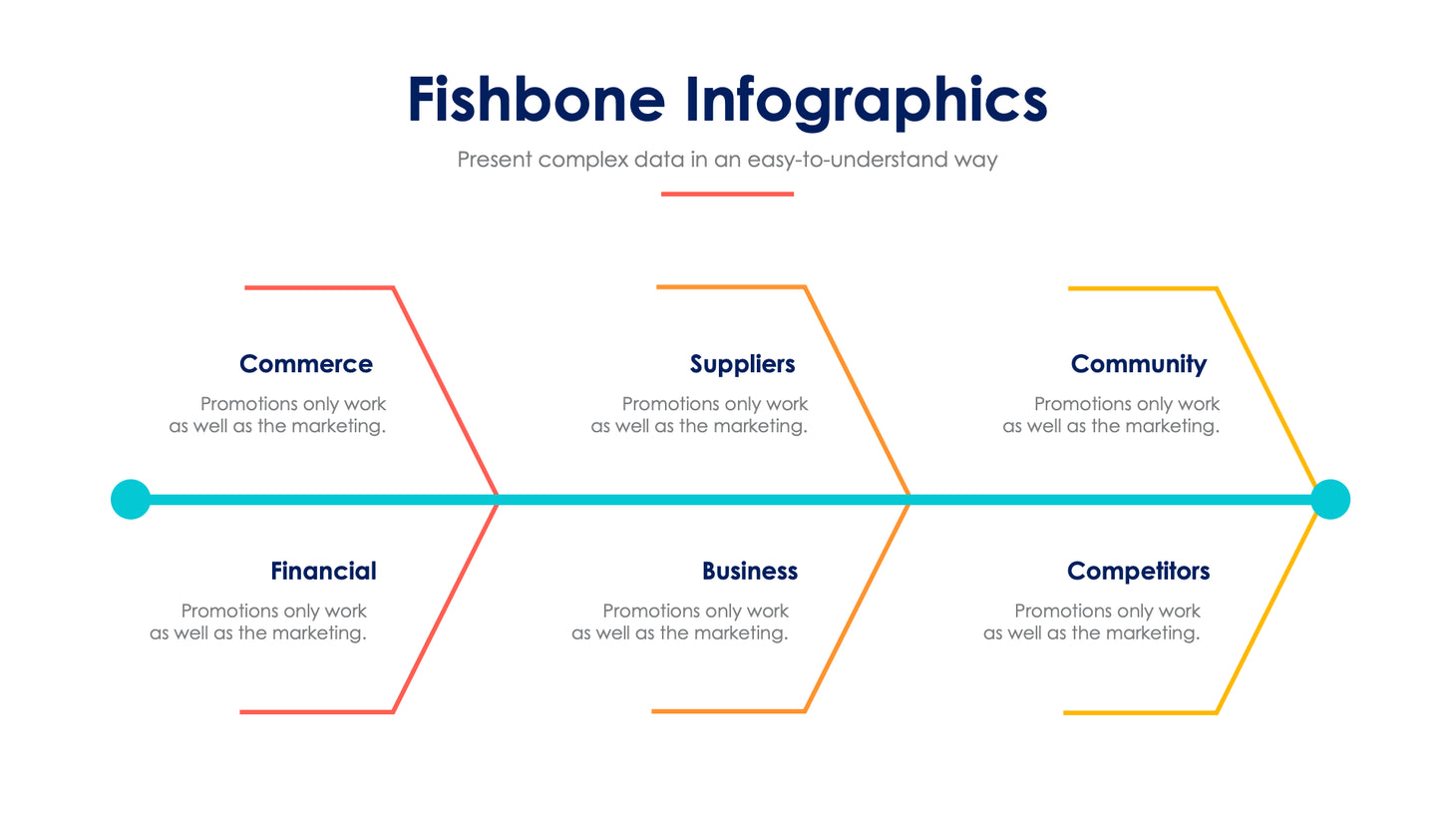 Fishbone Infographics

Present complex data in an easy-to-understand way

Commerce

Promotions only work as well as the marketing.

Suppliers

Promotions only work as well as the marketing.

Community

Promotions only work as well as the marketing.

Financial

Promotions only work as well as the marketing.

Business

Promotions only work as well as the marketing.

Competitors

Promotions only work as well as the marketing.